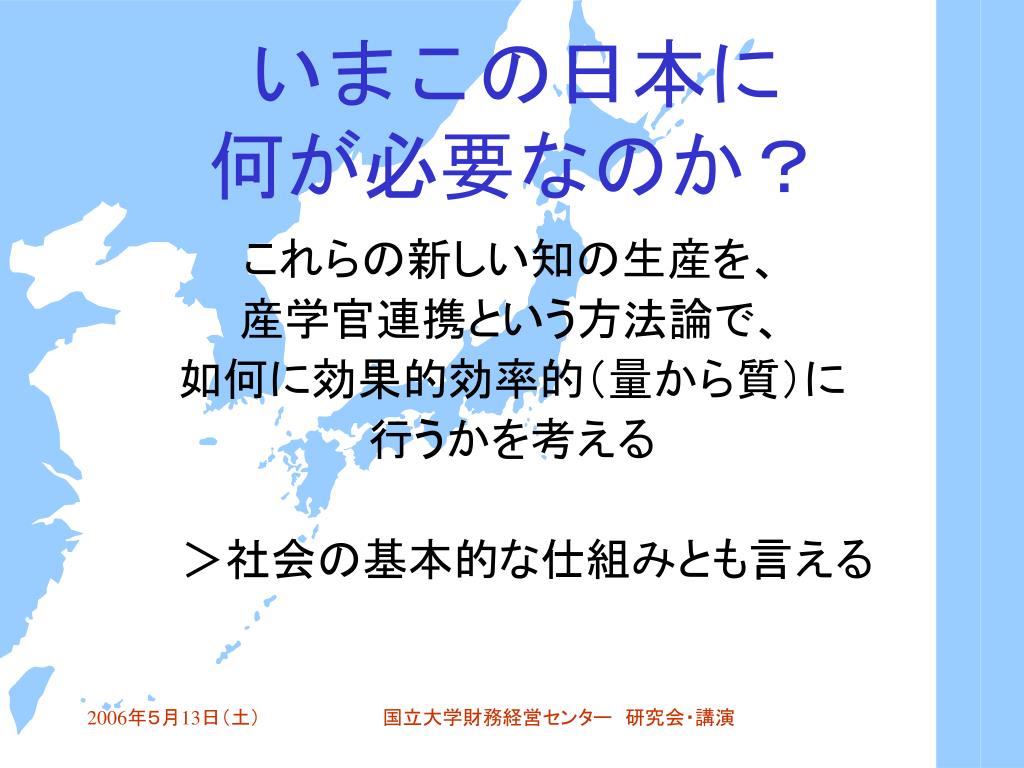 いまこの日本に
何が必要なのか？

これらの新しい知の生産を、
産学官連携という方法論で、
如何に効果的効率的（量から質）に
行うかを考える

＞社会の基本的な仕組みとも言える

2006年5月13日（土）

国立大学財務経営センター　研究会・講演